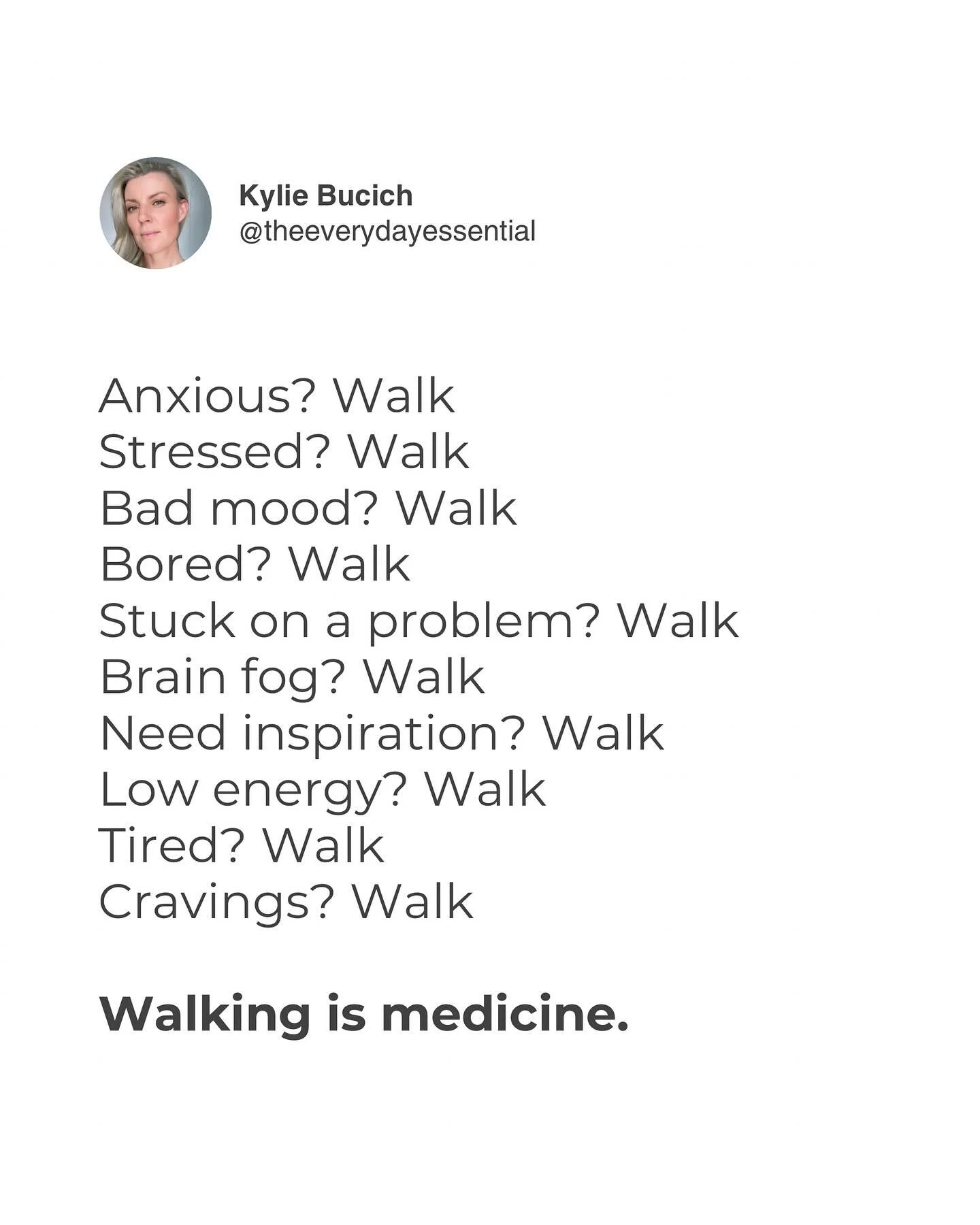 Kylie Bucich
@theeverydayessential

Anxious? Walk
Stressed? Walk
Bad mood? Walk
Bored? Walk
Stuck on a problem? Walk
Brain fog? Walk
Need inspiration? Walk
Low energy? Walk
Tired? Walk
Cravings? Walk

Walking is medicine.